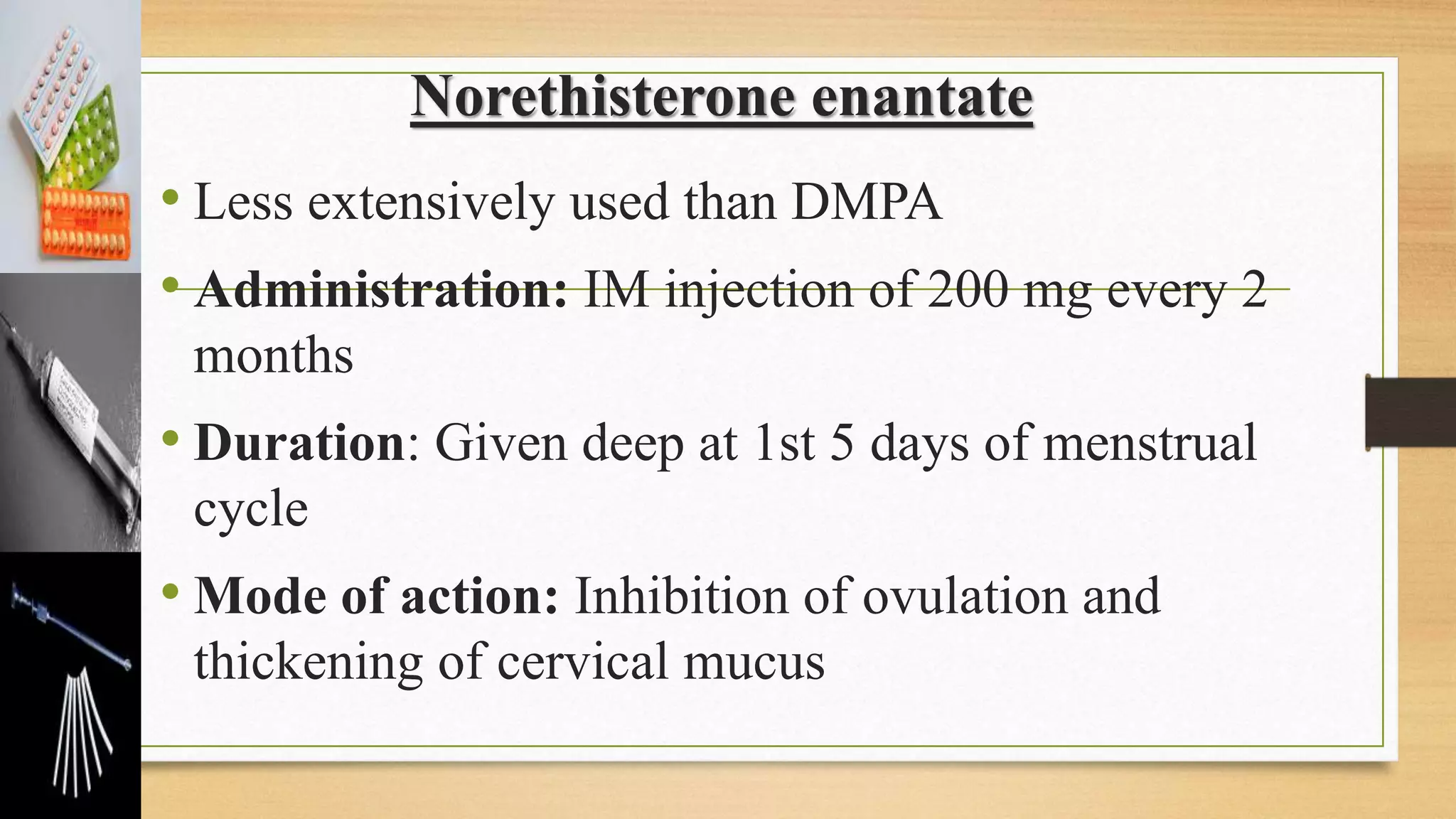 Norethisterone enantate

• Less extensively used than DMPA

• Administration: IM injection of 200 mg every 2 months

• Duration: Given deep at 1st 5 days of menstrual cycle

• Mode of action: Inhibition of ovulation and thickening of cervical mucus